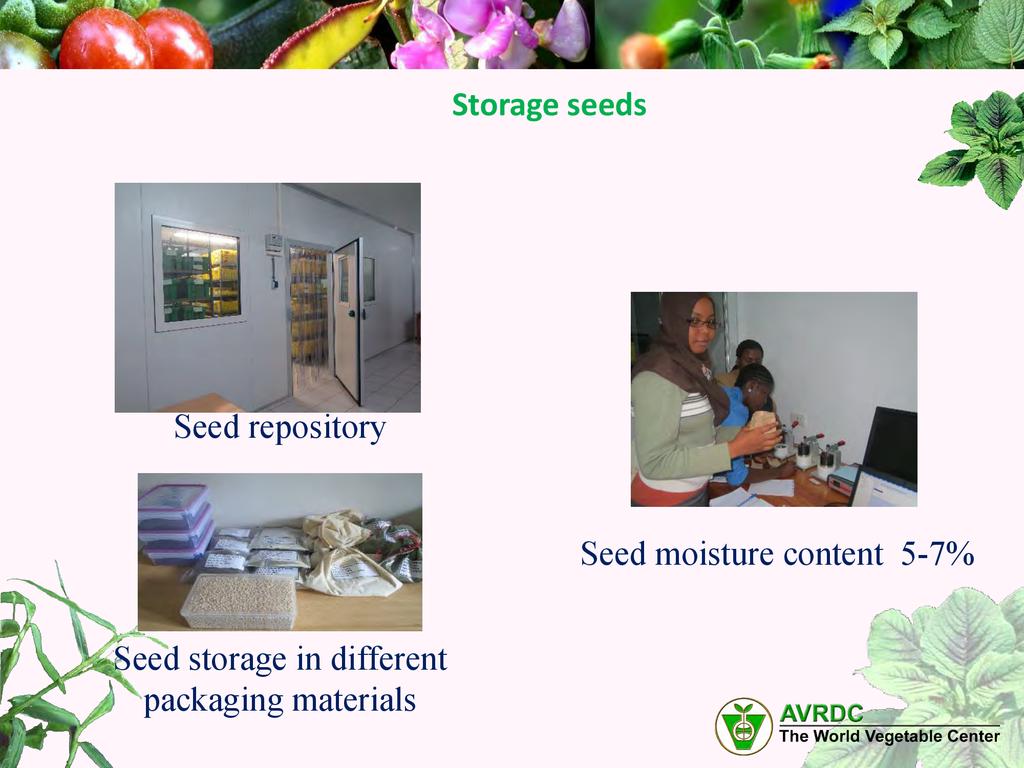 Storage seeds

Seed repository

Seed storage in different packaging materials

Seed moisture content 5-7%

AVRDC
The World Vegetable Center